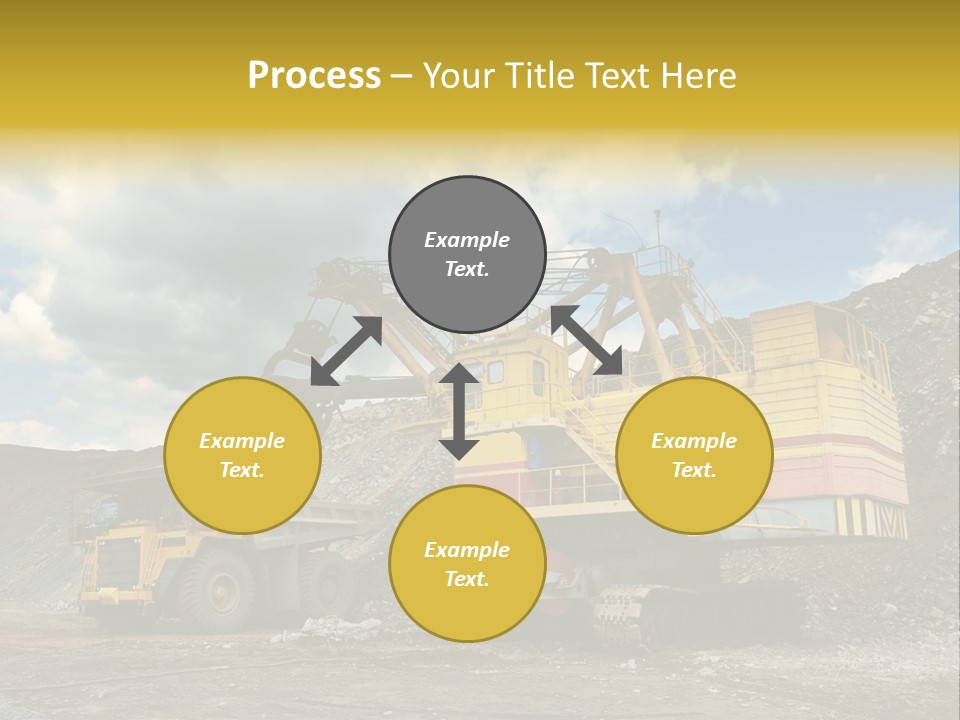 Process – Your Title Text Here

Example Text.

Example Text.

Example Text.

Example Text.